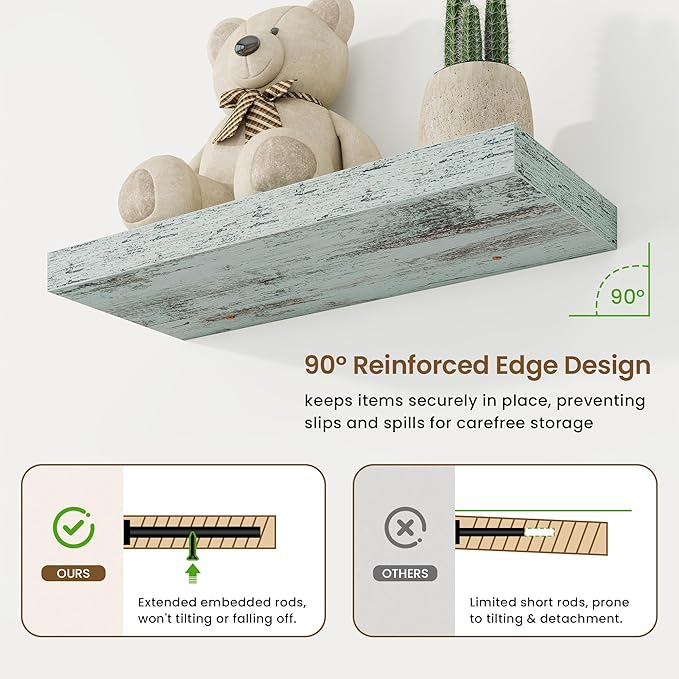 90°

90° Reinforced Edge Design

keeps items securely in place, preventing slips and spills for carefree storage

OURS

Extended embedded rods, won't tilting or falling off.

OTHERS

Limited short rods, prone to tilting & detachment.